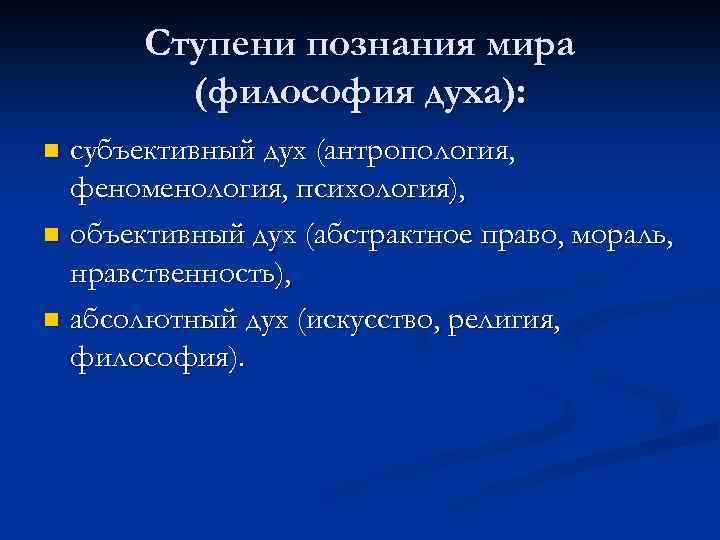 Ступени познания мира (философия духа):

- субъективный дух (антропология, феноменология, психология),
- объективный дух (абстрактное право, мораль, нравственность),
- абсолютный дух (искусство, религия, философия).